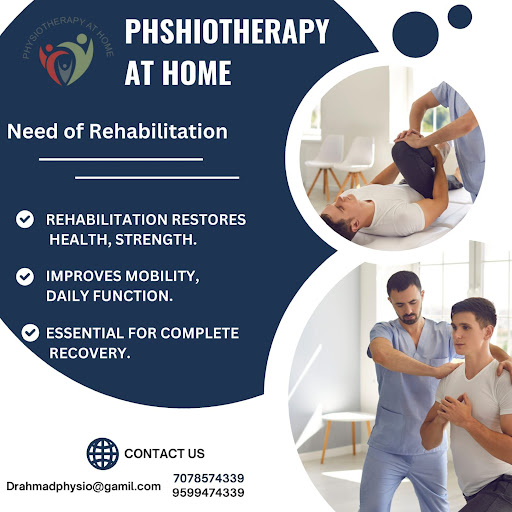 PHYSIOTHERAPY AT HOME

PHSHIOTHERAPY AT HOME

Need of Rehabilitation

REHABILITATION RESTORES HEALTH, STRENGTH.

IMPROVES MOBILITY, DAILY FUNCTION.

ESSENTIAL FOR COMPLETE RECOVERY.

CONTACT US

Drahmadphysio@gamil.com

7078574339
9599474339